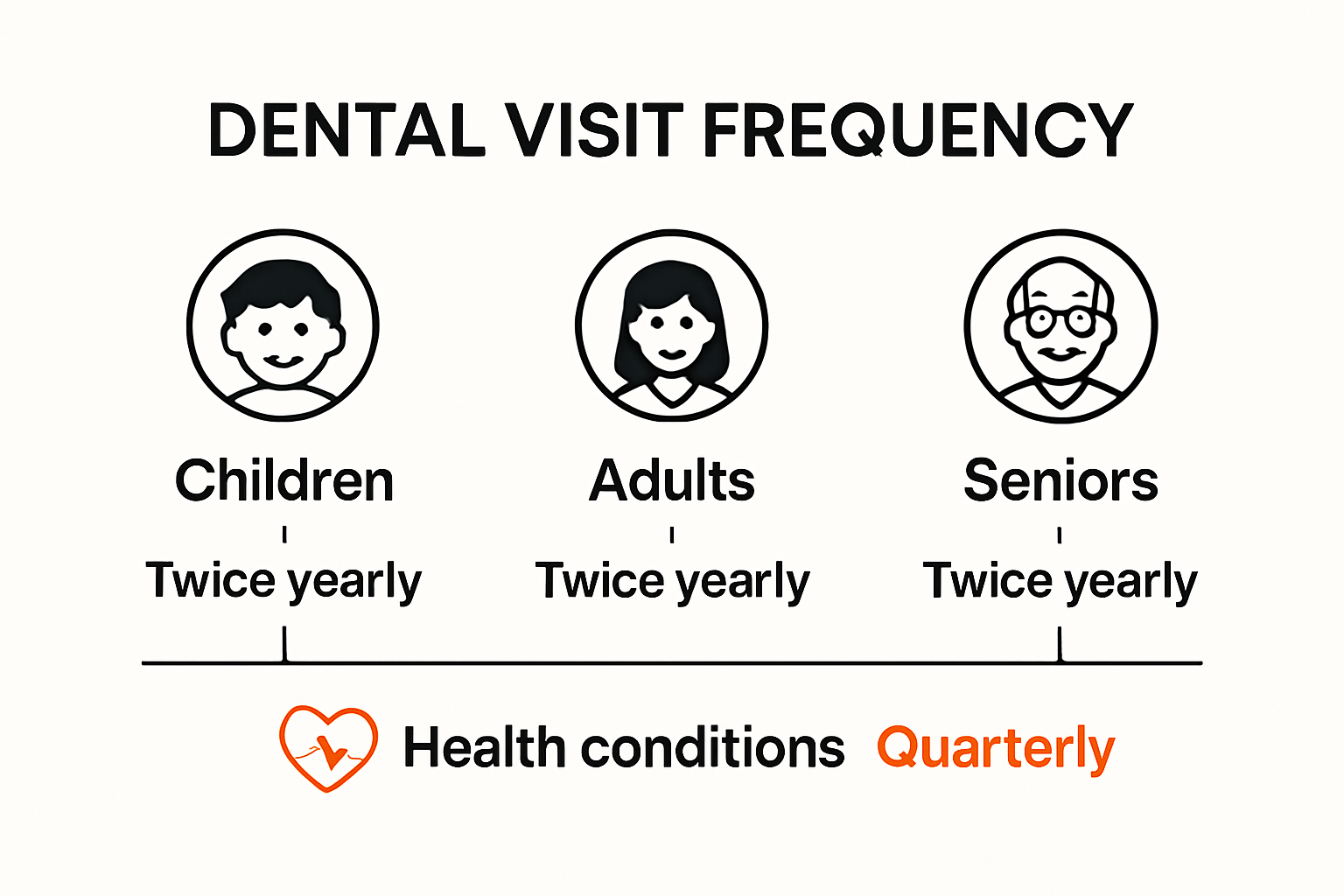 DENTAL VISIT FREQUENCY

Children
Twice yearly

Adults
Twice yearly

Seniors
Twice yearly

Health conditions Quarterly